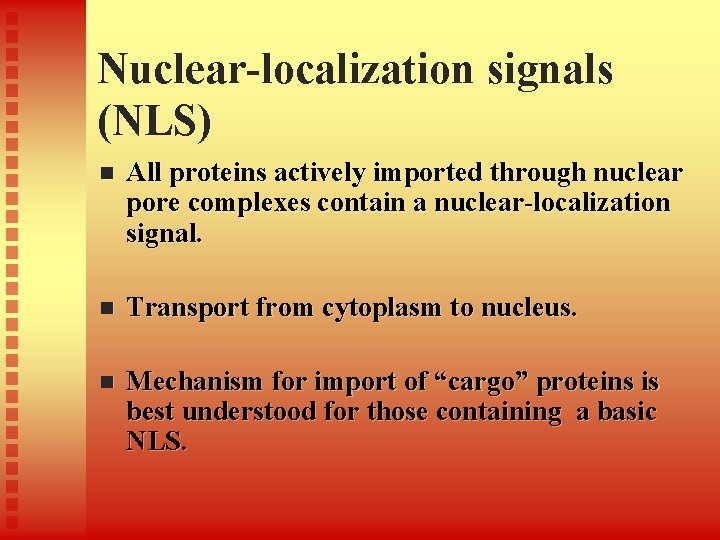 Nuclear-localization signals (NLS)

■ All proteins actively imported through nuclear pore complexes contain a nuclear-localization signal.

■ Transport from cytoplasm to nucleus.

■ Mechanism for import of “cargo” proteins is best understood for those containing a basic NLS.